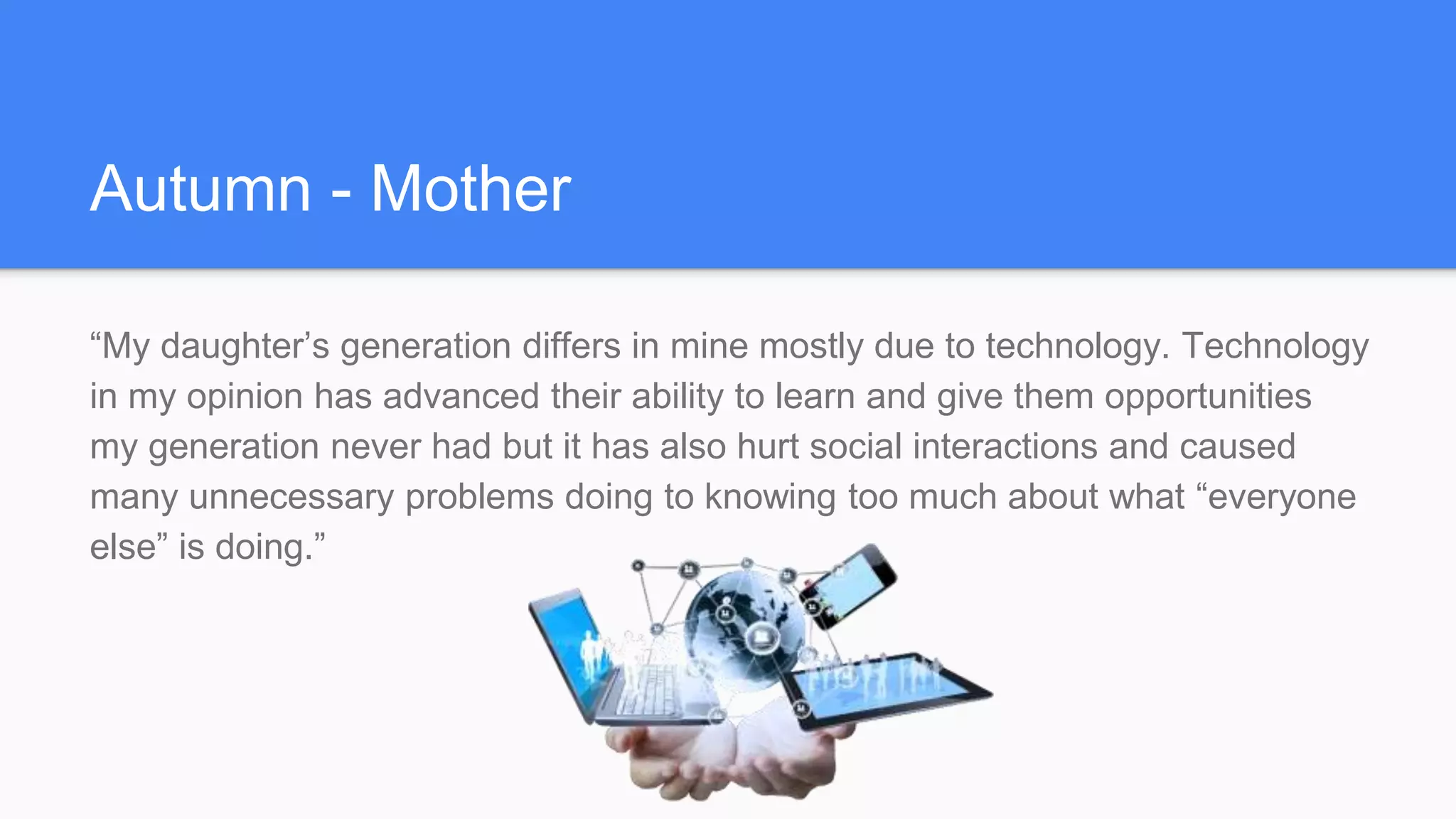 Autumn - Mother

“My daughter’s generation differs in mine mostly due to technology. Technology in my opinion has advanced their ability to learn and give them opportunities my generation never had but it has also hurt social interactions and caused many unnecessary problems doing to knowing too much about what “everyone else” is doing.”